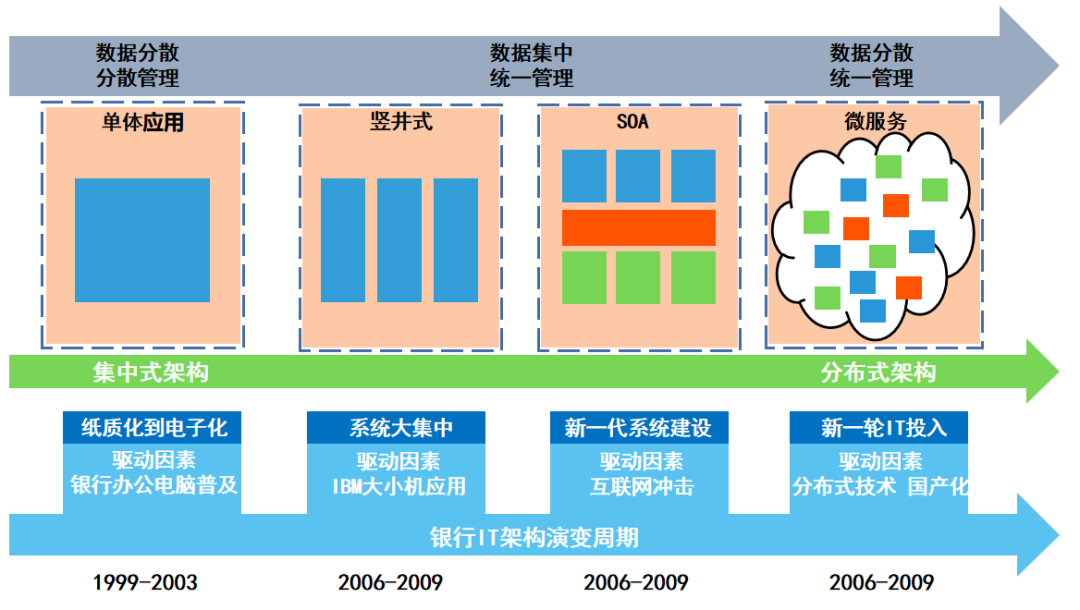 数据分散
分散管理

数据集中
统一管理

数据分散
统一管理

单体应用

竖井式

SOA

微服务

集中式架构

分布式架构

纸质化到电子化
驱动因素
银行办公电脑普及

系统大集中
驱动因素
IBM大小机应用

新一代系统建设
驱动因素
互联网冲击

新一轮IT投入
驱动因素
分布式技术 国产化

银行IT架构演变周期

1999-2003

2006-2009

2006-2009

2006-2009